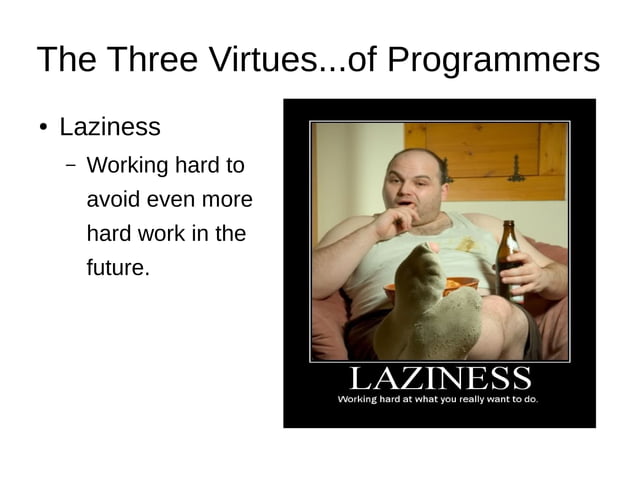 The Three Virtues...of Programmers

• Laziness

– Working hard to avoid even more hard work in the future.

LAZINESS

Working hard at what you really want to do.